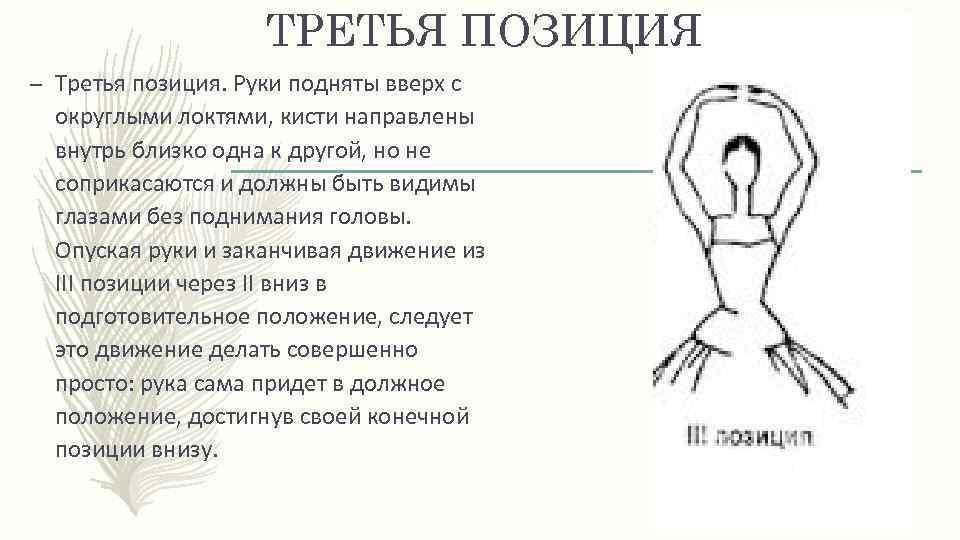 ТРЕТЬЯ ПОЗИЦИЯ

– Третья позиция. Руки подняты вверх с округлыми локтями, кисти направлены внутрь близко одна к другой, но не соприкасаются и должны быть видимы глазами без поднимания головы. Опуская руки и заканчивая движение из III позиции через II вниз в подготовительное положение, следует это движение делать совершенно просто: рука сама придет в должное положение, достигнув своей конечной позиции внизу.

III позиция